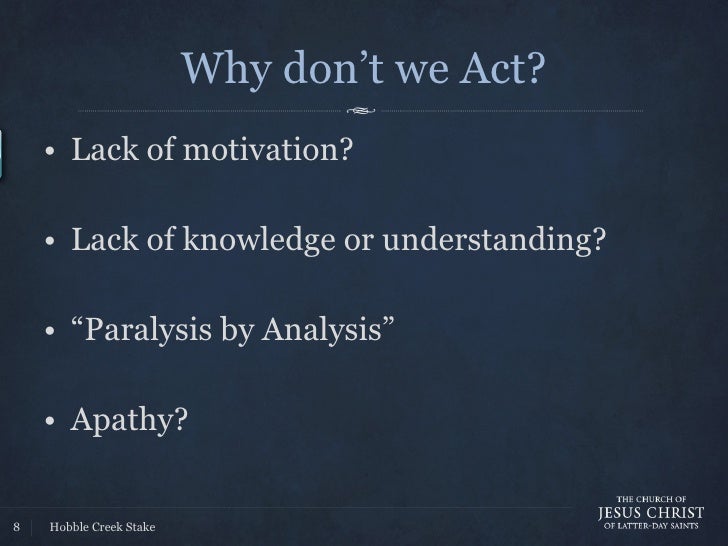 Why don’t we Act?

• Lack of motivation?

• Lack of knowledge or understanding?

• “Paralysis by Analysis”

• Apathy?

8 Hobble Creek Stake

THE CHURCH OF JESUS CHRIST OF LATTER-DAY SAINTS